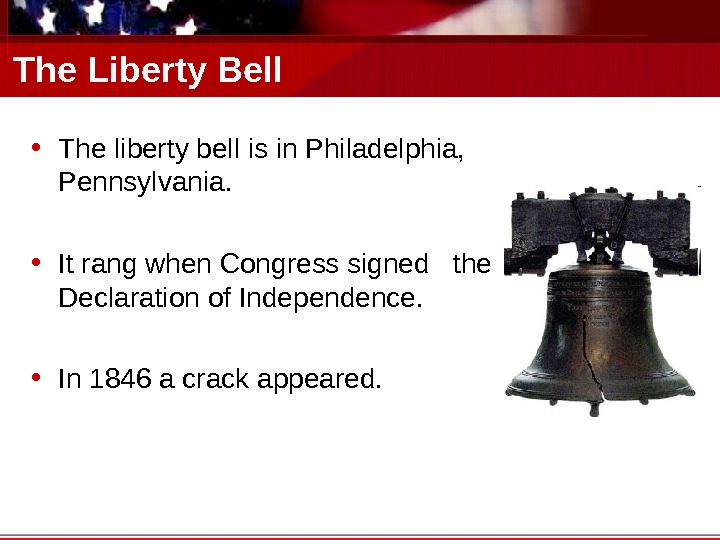 The Liberty Bell

• The liberty bell is in Philadelphia, Pennsylvania.

• It rang when Congress signed the Declaration of Independence.

• In 1846 a crack appeared.